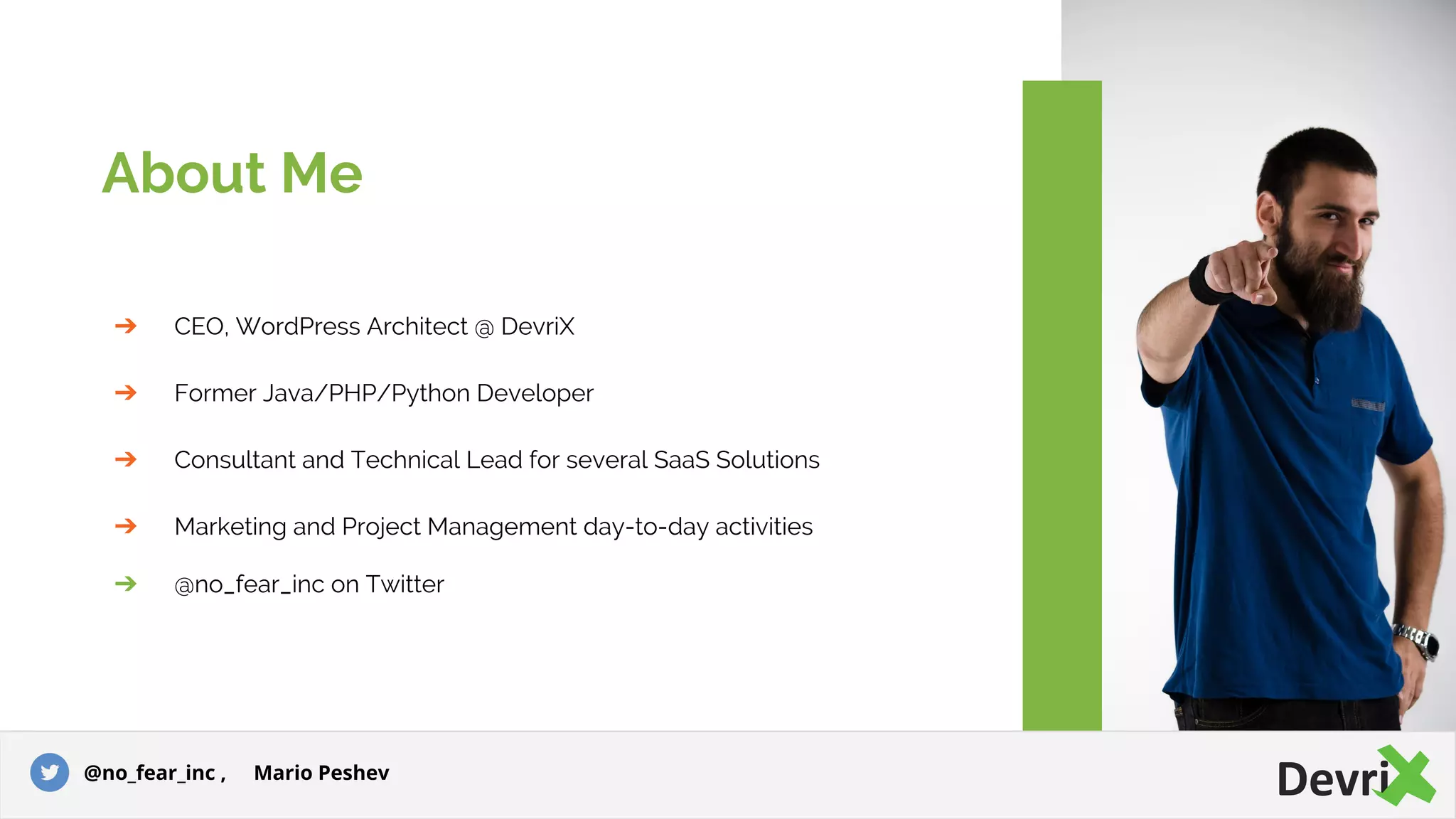 About Me

➔ CEO, WordPress Architect @ DevriX

➔ Former Java/PHP/Python Developer

➔ Consultant and Technical Lead for several SaaS Solutions

➔ Marketing and Project Management day-to-day activities

➔ @no_fear_inc on Twitter

@no_fear_inc , Mario Peshev

DevriX